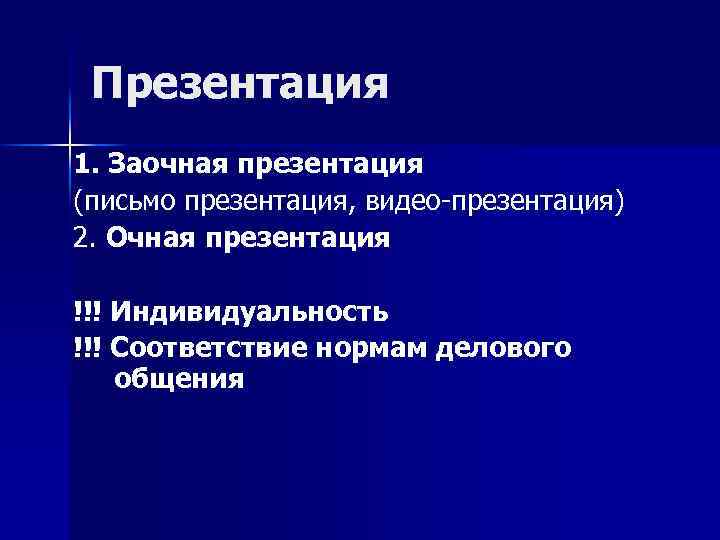 Презентация

1. Заочная презентация
(письмо презентация, видео-презентация)
2. Очная презентация

!!! Индивидуальность
!!! Соответствие нормам делового общения